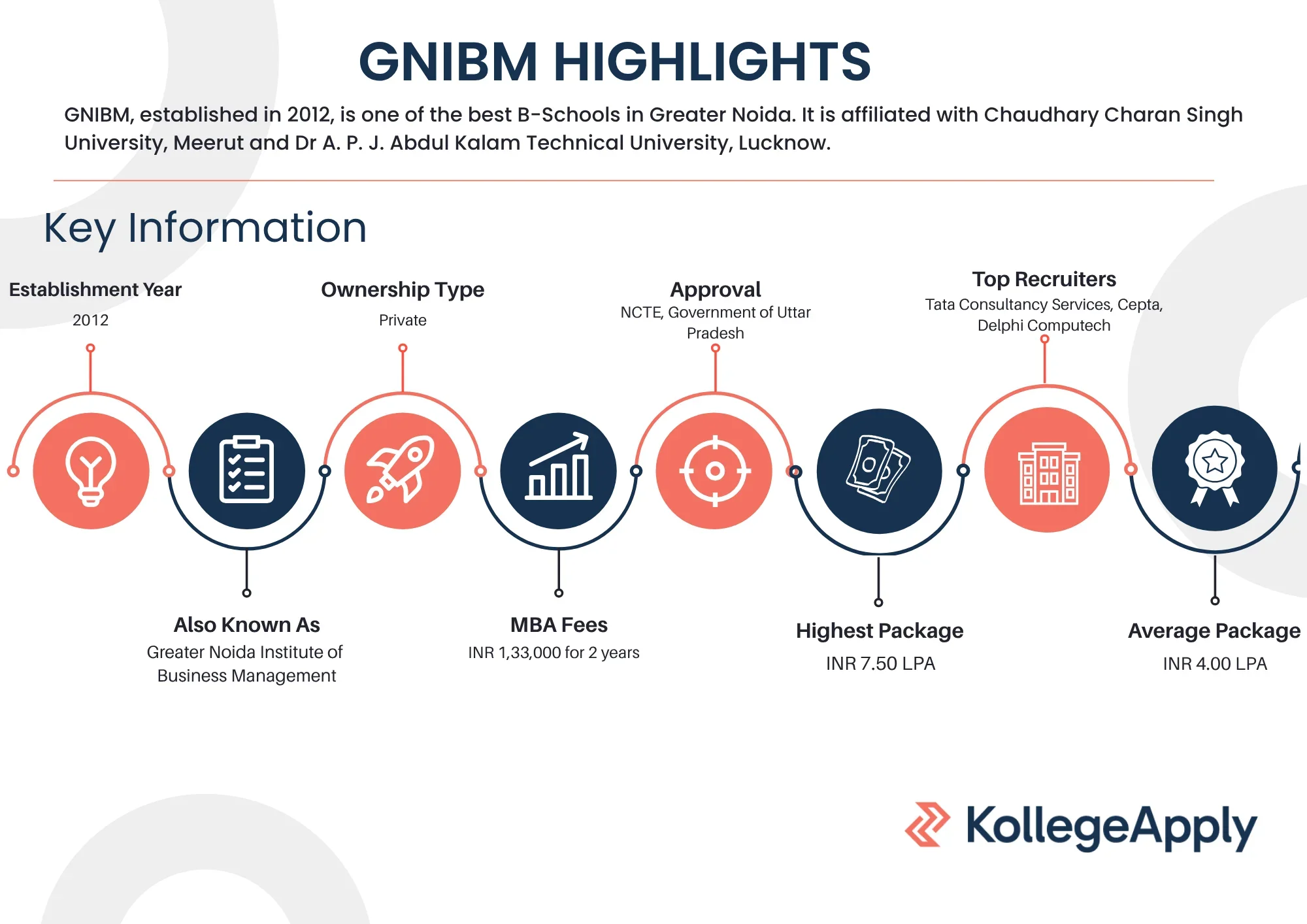 GNIBM HIGHLIGHTS

GNIBM, established in 2012, is one of the best B-Schools in Greater Noida. It is affiliated with Chaudhary Charan Singh University, Meerut and Dr A. P. J. Abdul Kalam Technical University, Lucknow.

Key Information

Establishment Year
2012

Ownership Type
Private

Approval
NCTE, Government of Uttar Pradesh

Top Recruiters
Tata Consultancy Services, Cepta, Delphi Computech

Also Known As
Greater Noida Institute of Business Management

MBA Fees
INR 1,33,000 for 2 years

Highest Package
INR 7.50 LPA

Average Package
INR 4.00 LPA

KollegeApply